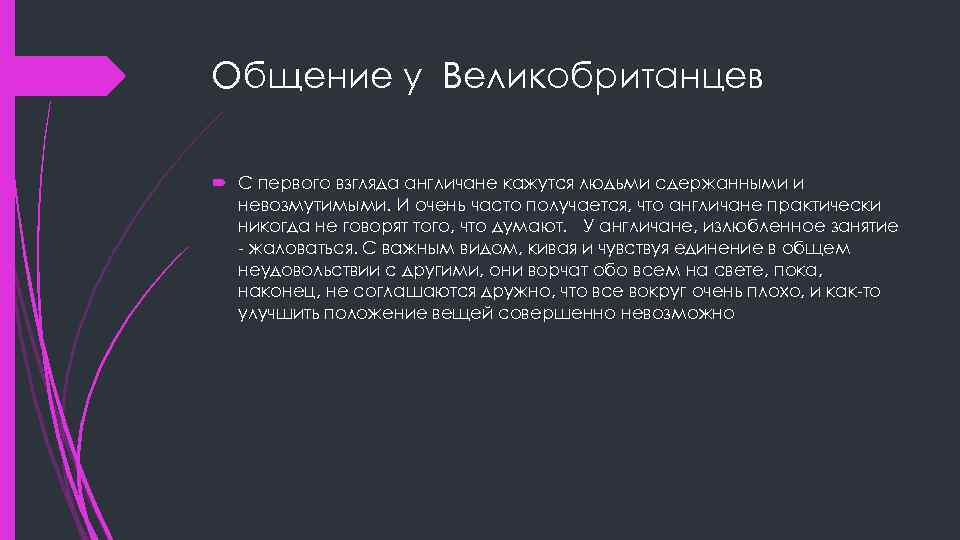 Общение у Великобританцев

С первого взгляда англичане кажутся людьми сдержанными и невозмутимыми. И очень часто получается, что англичане практически никогда не говорят того, что думают. У англичане, излюбленное занятие - жаловаться. С важным видом, кивая и чувствуя единение в общем неудовольствии с другими, они ворчат обо всем на свете, пока, наконец, не соглашаются дружно, что все вокруг очень плохо, и как-то улучшить положение вещей совершенно невозможно